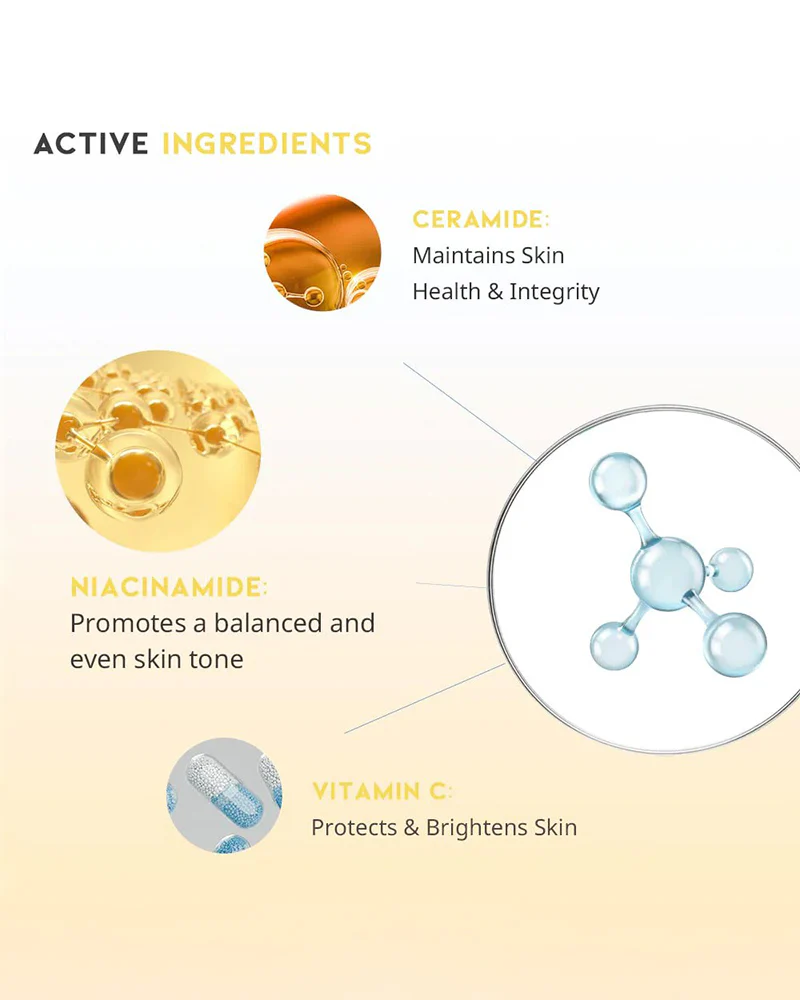 ACTIVE INGREDIENTS

CERAMIDE:
Maintains Skin Health & Integrity

NIACINAMIDE:
Promotes a balanced and even skin tone

VITAMIN C:
Protects & Brightens Skin